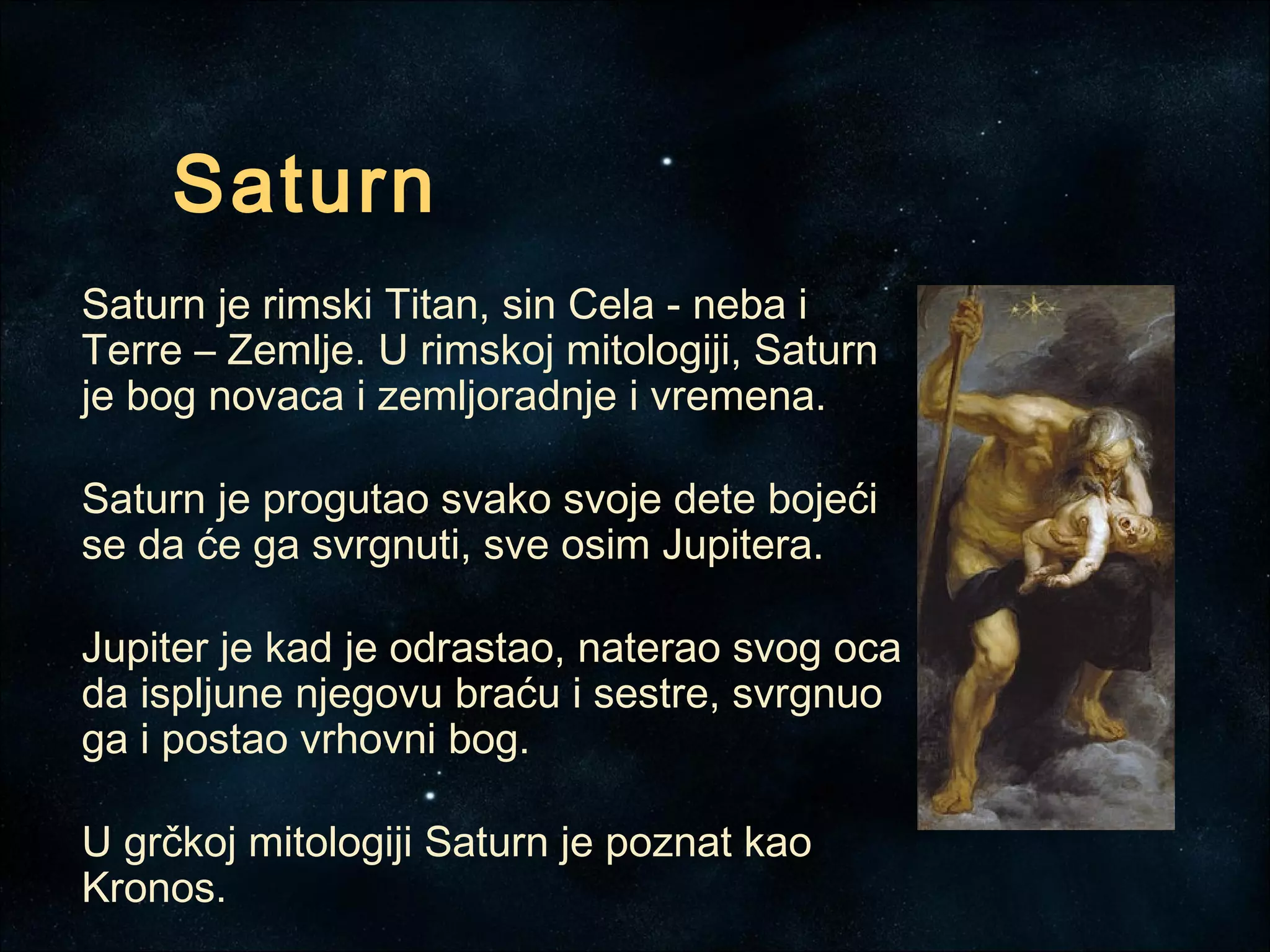 Saturn

Saturn je rimski Titan, sin Cela - neba i Terre – Zemlje. U rimskoj mitologiji, Saturn je bog novaca i zemljoradnje i vremena.

Saturn je progutao svako svoje dete bojeći se da će ga svrgnuti, sve osim Jupitera.

Jupiter je kad je odrastao, naterao svog oca da ispljune njegovu braću i sestre, svrgnuo ga i postao vrhovni bog.

U grčkoj mitologiji Saturn je poznat kao Kronos.